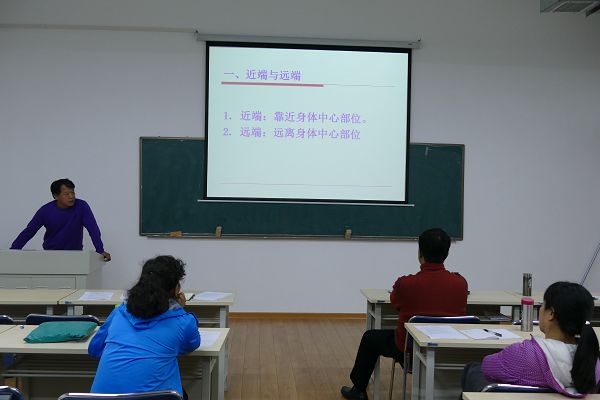 一、近端与远端

1. 近端：靠近身体中心部位。
2. 远端：远离身体中心部位